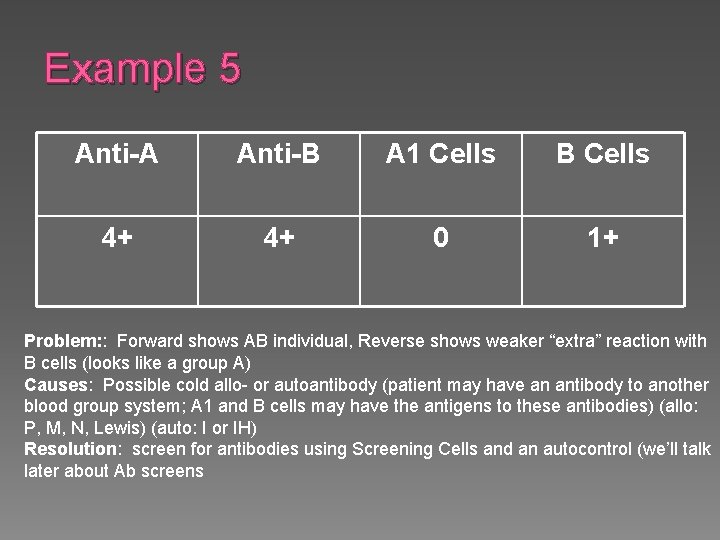 Example 5

| Anti-A | Anti-B | A1 Cells | B Cells |
|---|---|---|---|
| 4+ | 4+ | 0 | 1+ |

Problem:: Forward shows AB individual, Reverse shows weaker “extra” reaction with B cells (looks like a group A)
Causes: Possible cold allo- or autoantibody (patient may have an antibody to another blood group system; A1 and B cells may have the antigens to these antibodies) (allo: P, M, N, Lewis) (auto: I or IH)
Resolution: screen for antibodies using Screening Cells and an autocontrol (we’ll talk later about Ab screens